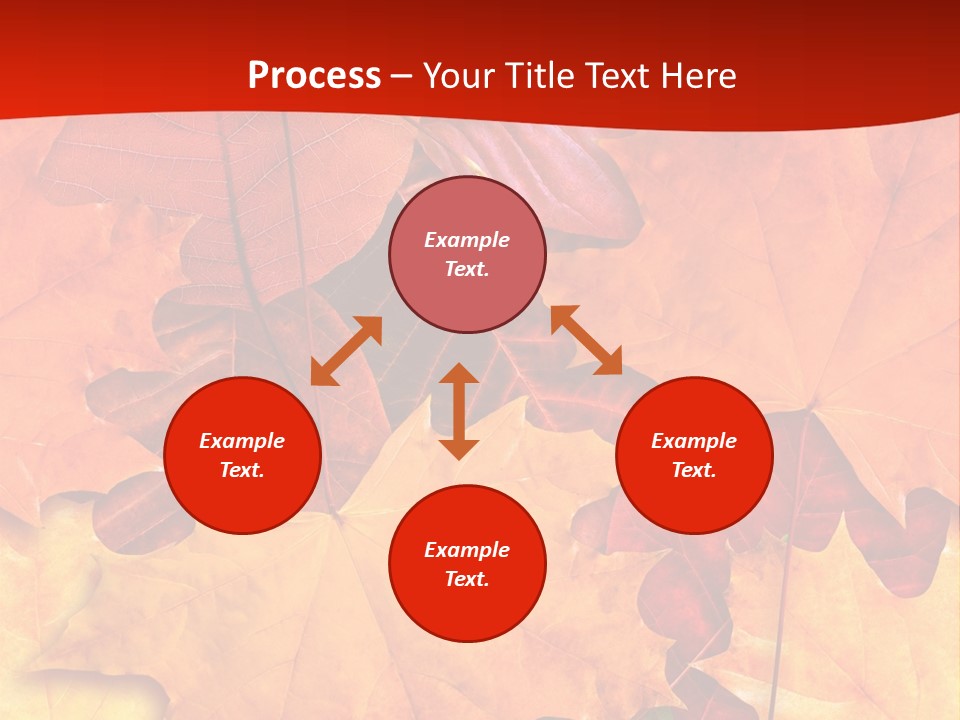 Process – Your Title Text Here

Example Text.

Example Text.

Example Text.

Example Text.